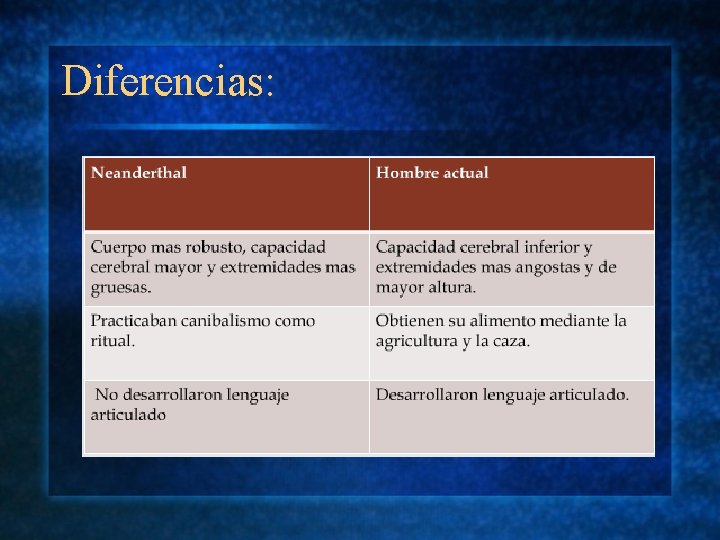 Diferencias:

| Neanderthal | Hombre actual |
|---|---|
| Cuerpo mas robusto, capacidad cerebral mayor y extremidades mas gruesas. | Capacidad cerebral inferior y extremidades mas angostas y de mayor altura. |
| Practicaban canibalismo como ritual. | Obtienen su alimento mediante la agricultura y la caza. |
| No desarrollaron lenguaje articulado | Desarrollaron lenguaje articulado. |